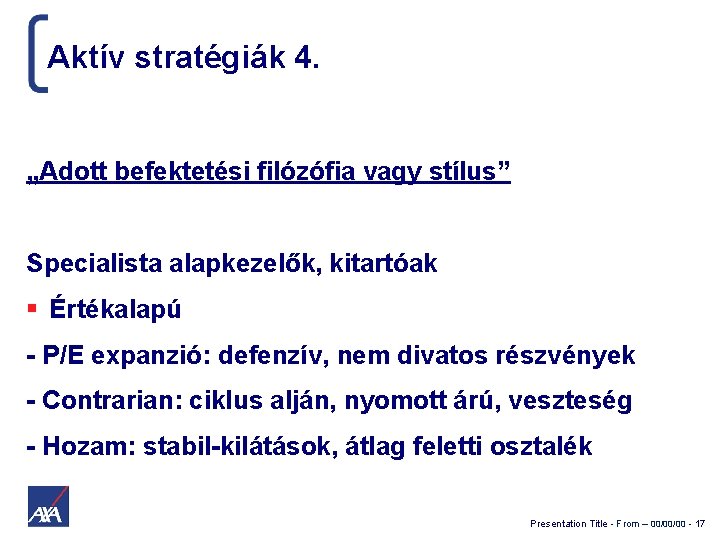 Aktív stratégiák 4.

„Adott befektetési filózófia vagy stílus”

Specialista alapkezelők, kitartóak

▪ Értékalapú

- P/E expanzió: defenzív, nem divatos részvények

- Contrarian: ciklus alján, nyomott árú, veszteség

- Hozam: stabil-kilátások, átlag feletti osztalék

AXA

Presentation Title - From – 00/00/00 - 17